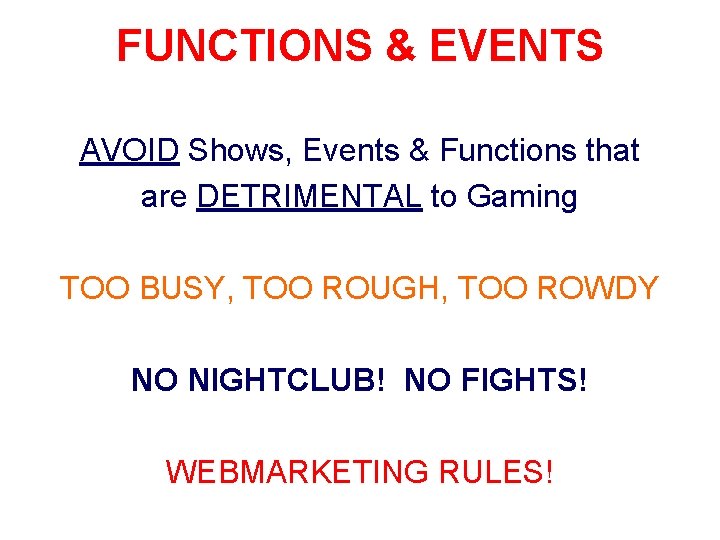 FUNCTIONS & EVENTS

AVOID Shows, Events & Functions that are DETRIMENTAL to Gaming

TOO BUSY, TOO ROUGH, TOO ROWDY

NO NIGHTCLUB! NO FIGHTS!

WEBMARKETING RULES!